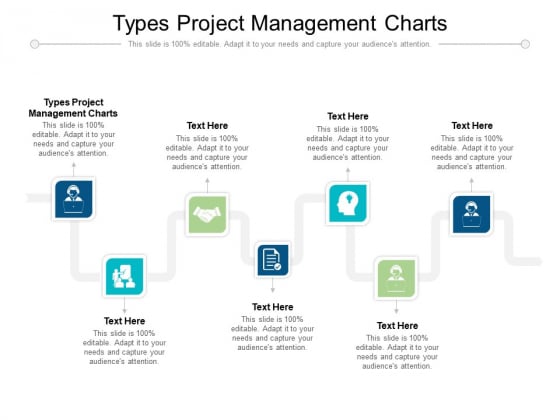 Types Project Management Charts

This slide is 100% editable. Adapt it to your needs and capture your audience's attention.

Types Project Management Charts
This slide is 100% editable. Adapt it to your needs and capture your audience's attention.

Text Here
This slide is 100% editable. Adapt it to your needs and capture your audience's attention.

Text Here
This slide is 100% editable. Adapt it to your needs and capture your audience's attention.

Text Here
This slide is 100% editable. Adapt it to your needs and capture your audience's attention.

Text Here
This slide is 100% editable. Adapt it to your needs and capture your audience's attention.

Text Here
This slide is 100% editable. Adapt it to your needs and capture your audience's attention.

Text Here
This slide is 100% editable. Adapt it to your needs and capture your audience's attention.